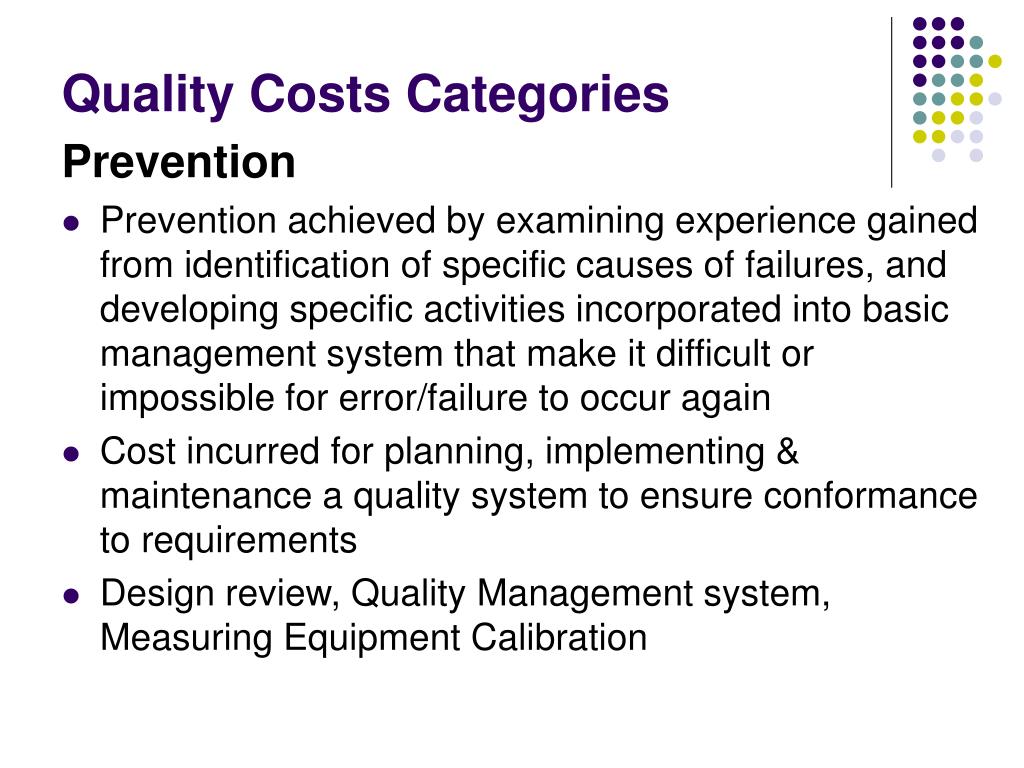 Quality Costs Categories

Prevention

- Prevention achieved by examining experience gained from identification of specific causes of failures, and developing specific activities incorporated into basic management system that make it difficult or impossible for error/failure to occur again
- Cost incurred for planning, implementing & maintenance a quality system to ensure conformance to requirements
- Design review, Quality Management system, Measuring Equipment Calibration